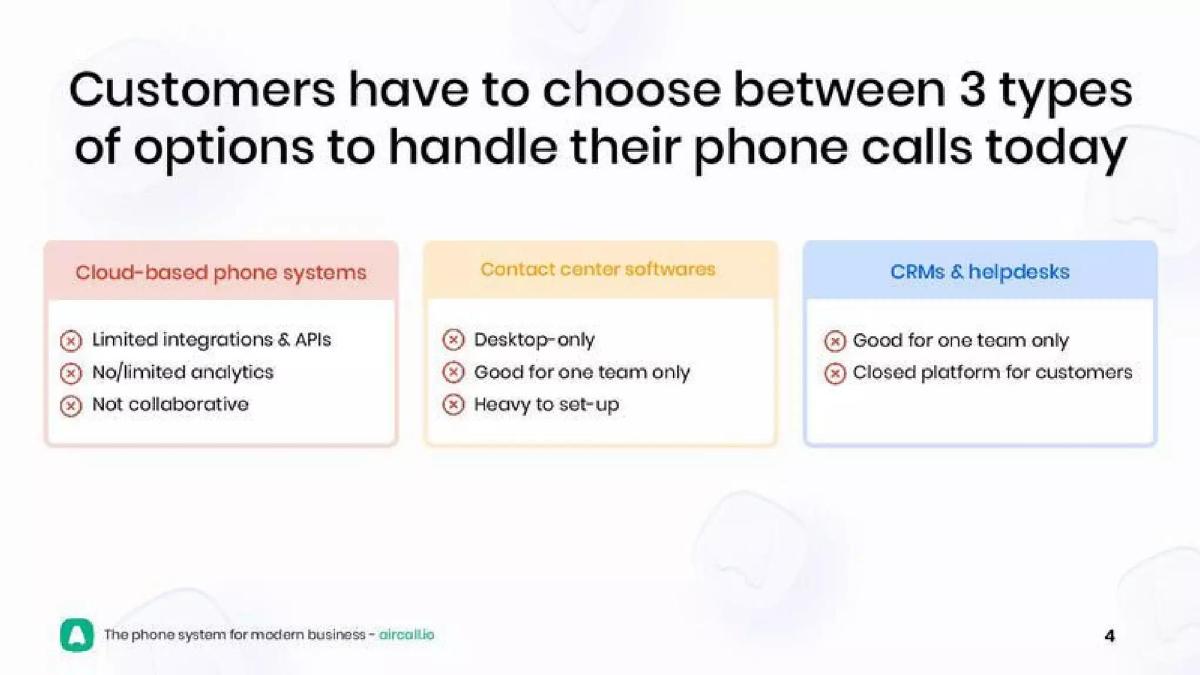 Customers have to choose between 3 types of options to handle their phone calls today

Cloud-based phone systems

Limited integrations & APIs
No/limited analytics
Not collaborative

Contact center softwares

Desktop-only
Good for one team only
Heavy to set-up

CRMs & helpdesks

Good for one team only
Closed platform for customers

The phone system for modern business - aircall.io

4